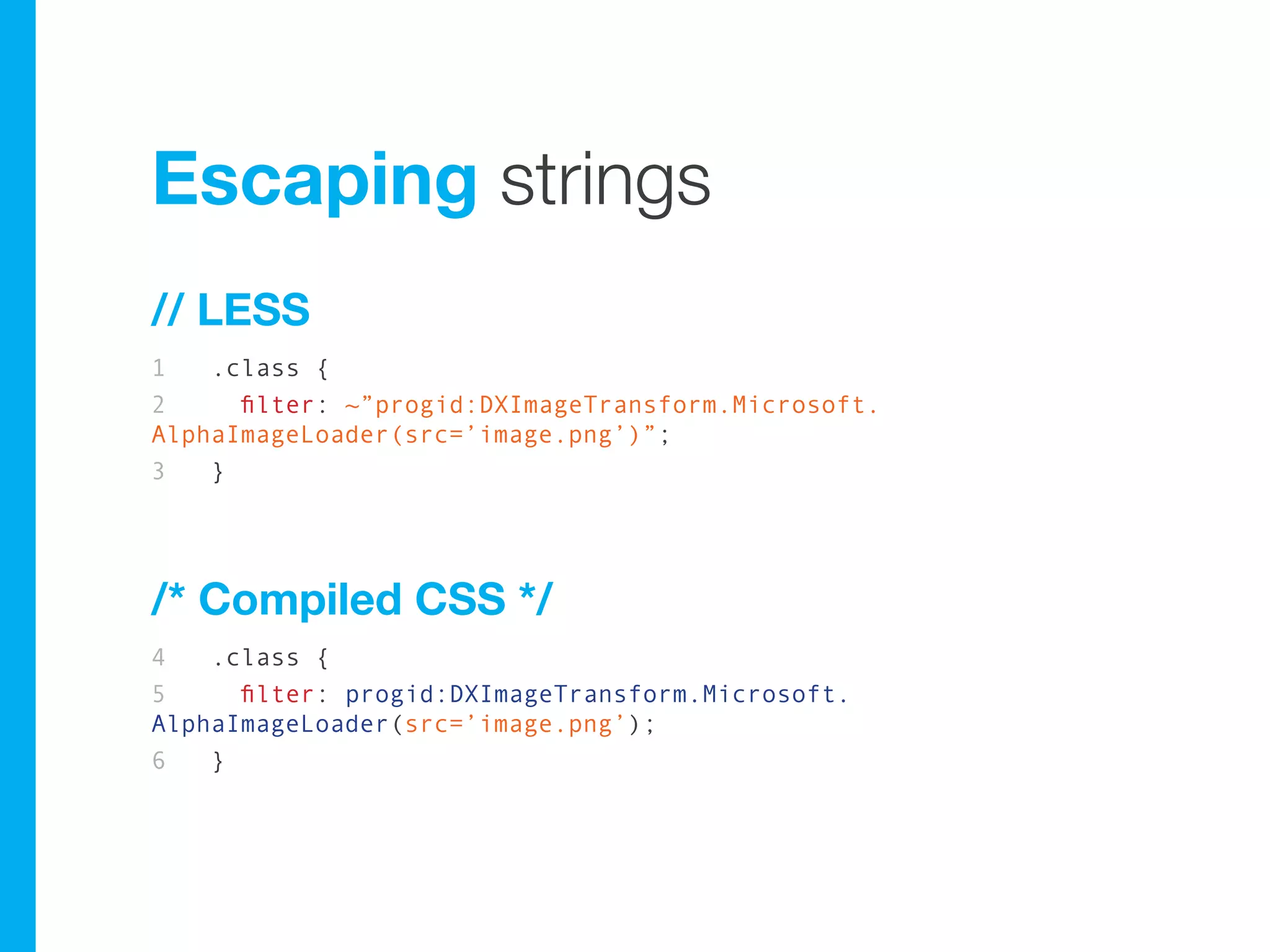 Escaping strings

// LESS

1 .class {
2 filter: ~”progid:DXImageTransform.Microsoft.AlphaImageLoader(src=’image.png’)”;
3 }

/* Compiled CSS */

4 .class {
5 filter: progid:DXImageTransform.Microsoft.AlphaImageLoader(src=’image.png’);
6 }